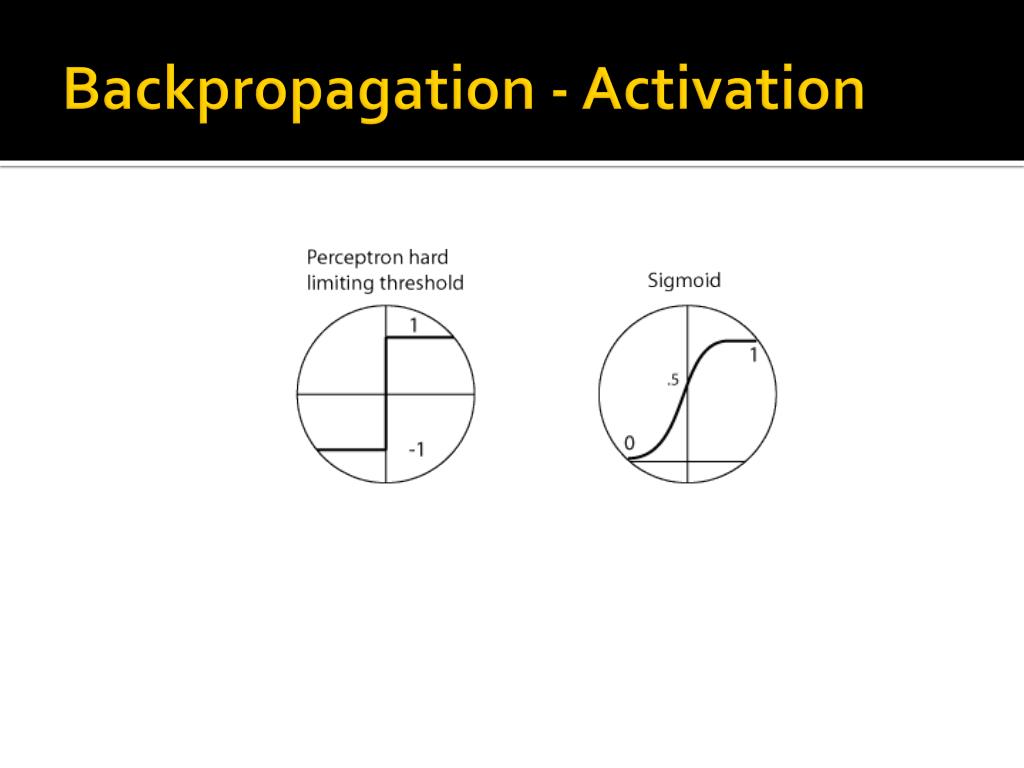 Backpropagation - Activation

Perceptron hard limiting threshold

1

-1

Sigmoid

1

.5

0